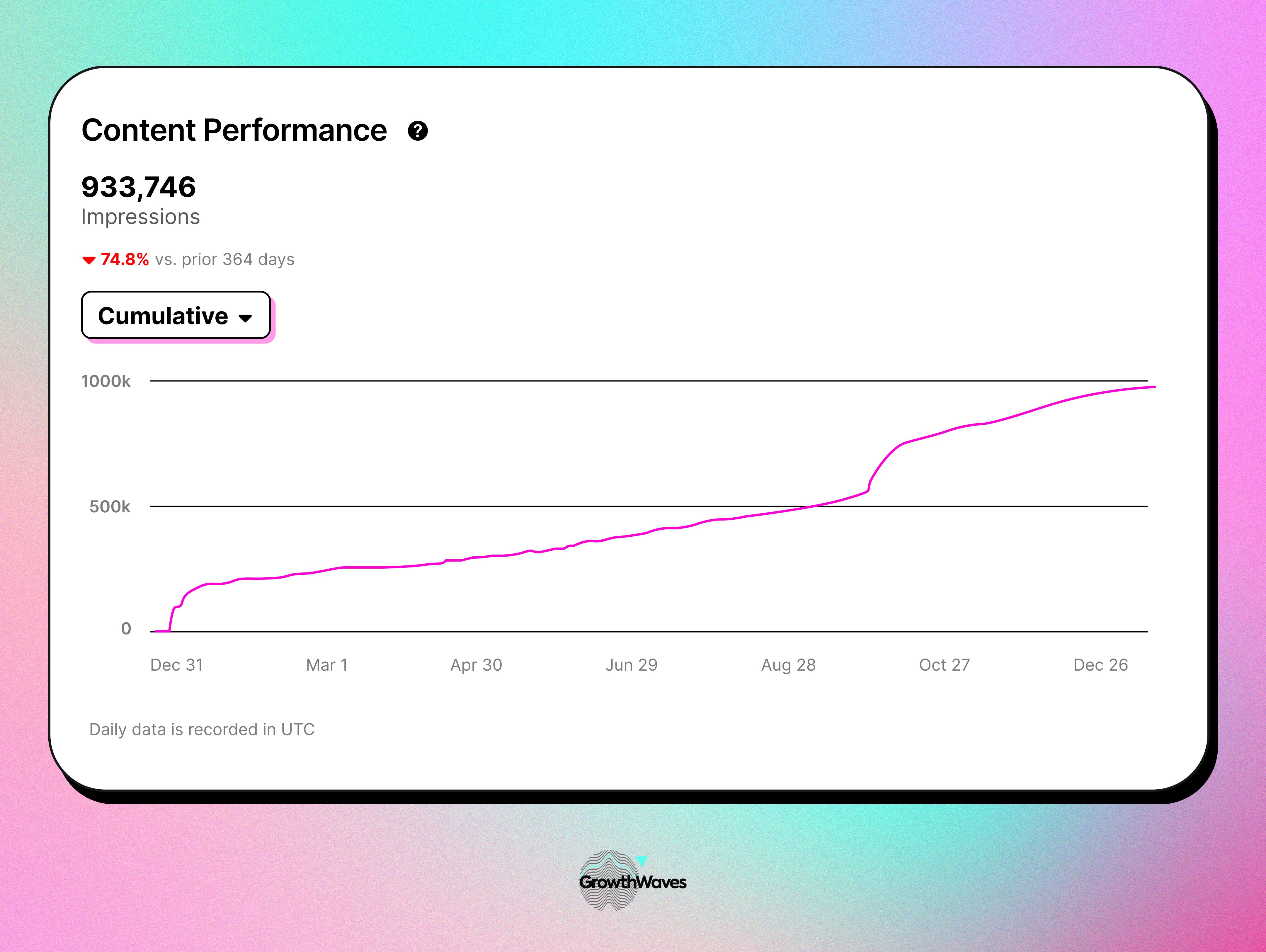 Content Performance

933,746
Impressions

74.8% vs. prior 364 days

Cumulative

1000k
500k
0

Dec 31
Mar 1
Apr 30
Jun 29
Aug 28
Oct 27
Dec 26

Daily data is recorded in UTC

GrowthWaves